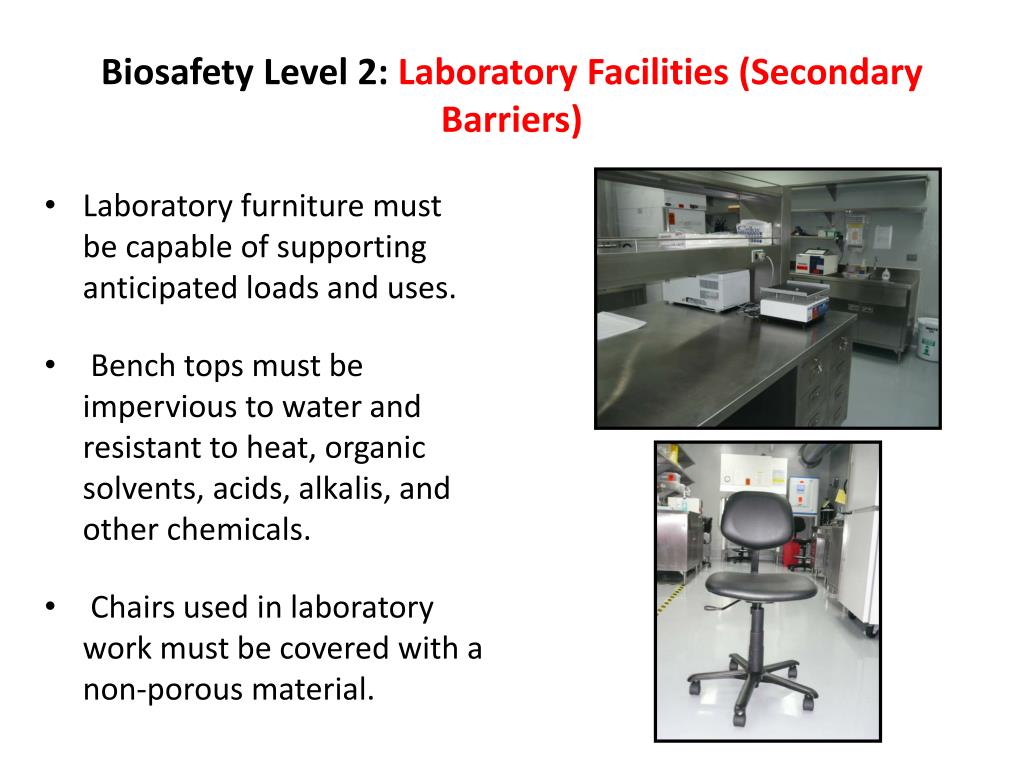 Biosafety Level 2: Laboratory Facilities (Secondary Barriers)

• Laboratory furniture must be capable of supporting anticipated loads and uses.

• Bench tops must be impervious to water and resistant to heat, organic solvents, acids, alkalis, and other chemicals.

• Chairs used in laboratory work must be covered with a non-porous material.